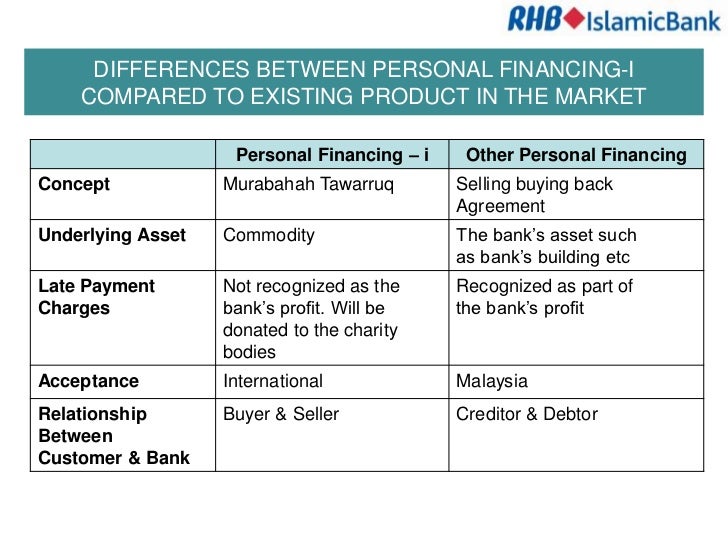 RHB IslamicBank

DIFFERENCES BETWEEN PERSONAL FINANCING-I COMPARED TO EXISTING PRODUCT IN THE MARKET

| | Personal Financing – i | Other Personal Financing |
|---|---|---|
| Concept | Murabahah Tawarruq | Selling buying back Agreement |
| Underlying Asset | Commodity | The bank's asset such as bank's building etc |
| Late Payment Charges | Not recognized as the bank's profit. Will be donated to the charity bodies | Recognized as part of the bank's profit |
| Acceptance | International | Malaysia |
| Relationship Between Customer & Bank | Buyer & Seller | Creditor & Debtor |